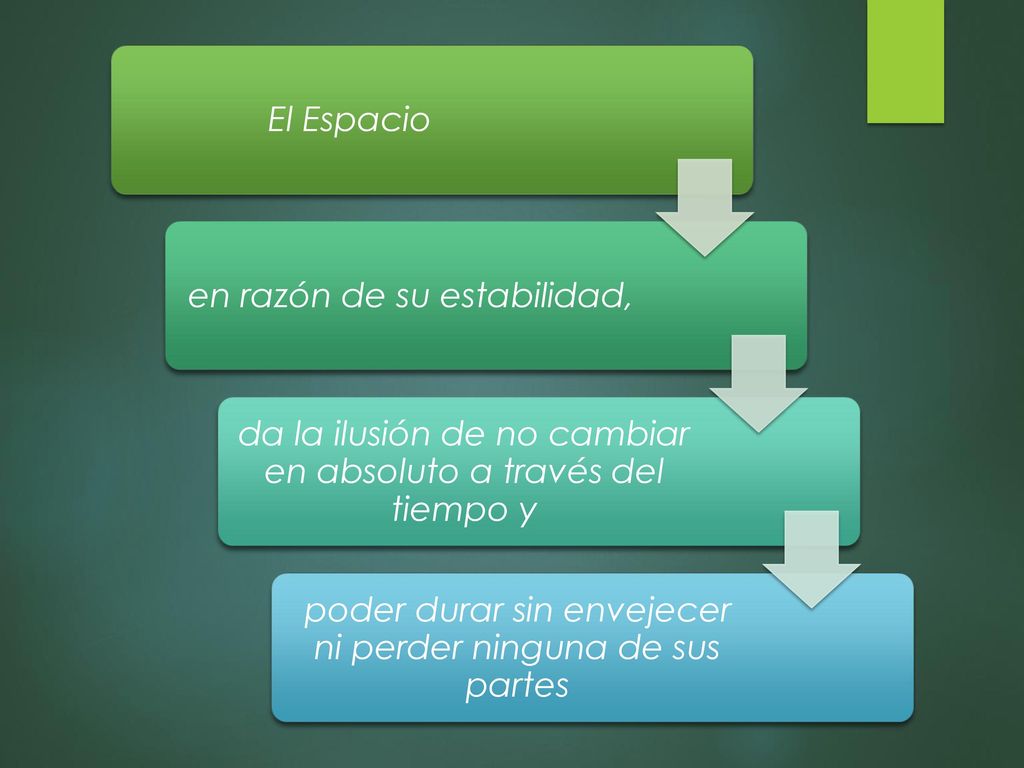 El Espacio

en razón de su estabilidad,

da la ilusión de no cambiar en absoluto a través del tiempo y

poder durar sin envejecer ni perder ninguna de sus partes